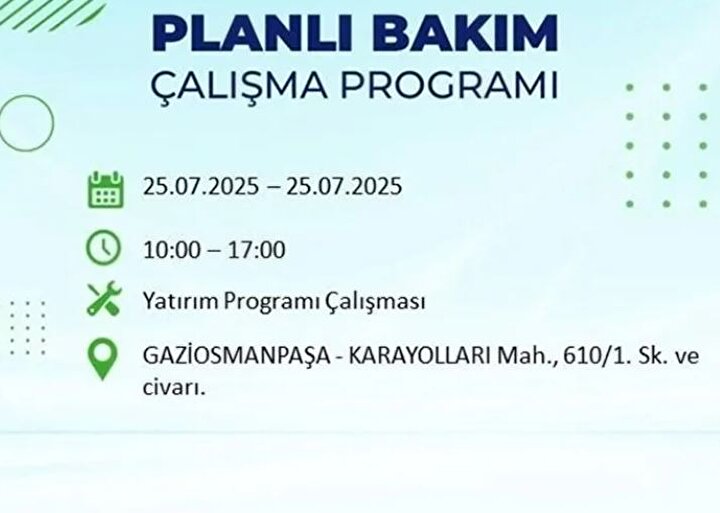 PLANLI BAKIM
ÇALIŞMA PROGRAMI

25.07.2025 – 25.07.2025

10:00 – 17:00

Yatırım Programı Çalışması

GAZİOSMANPAŞA - KARAYOLLARI Mah., 610/1. Sk. ve civarı.